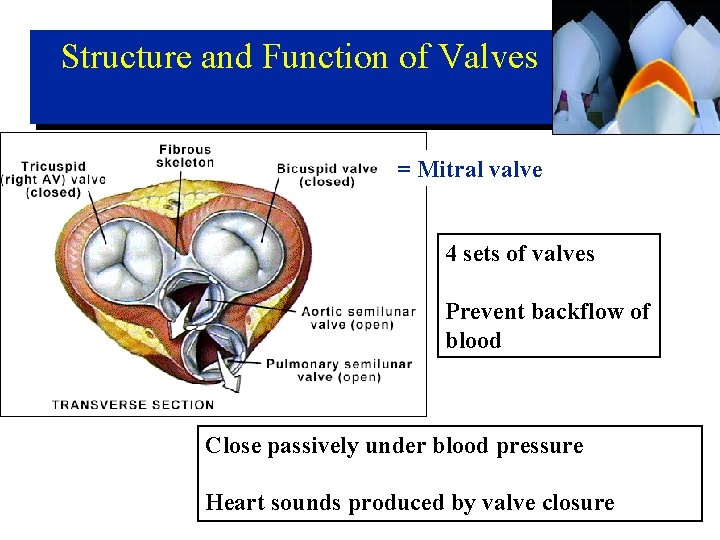 Structure and Function of Valves

Tricuspid (right AV) valve (closed)

Fibrous skeleton

Bicuspid valve (closed)

= Mitral valve

Aortic semilunar valve (open)

Pulmonary semilunar valve (open)

TRANSVERSE SECTION

4 sets of valves

Prevent backflow of blood

Close passively under blood pressure

Heart sounds produced by valve closure